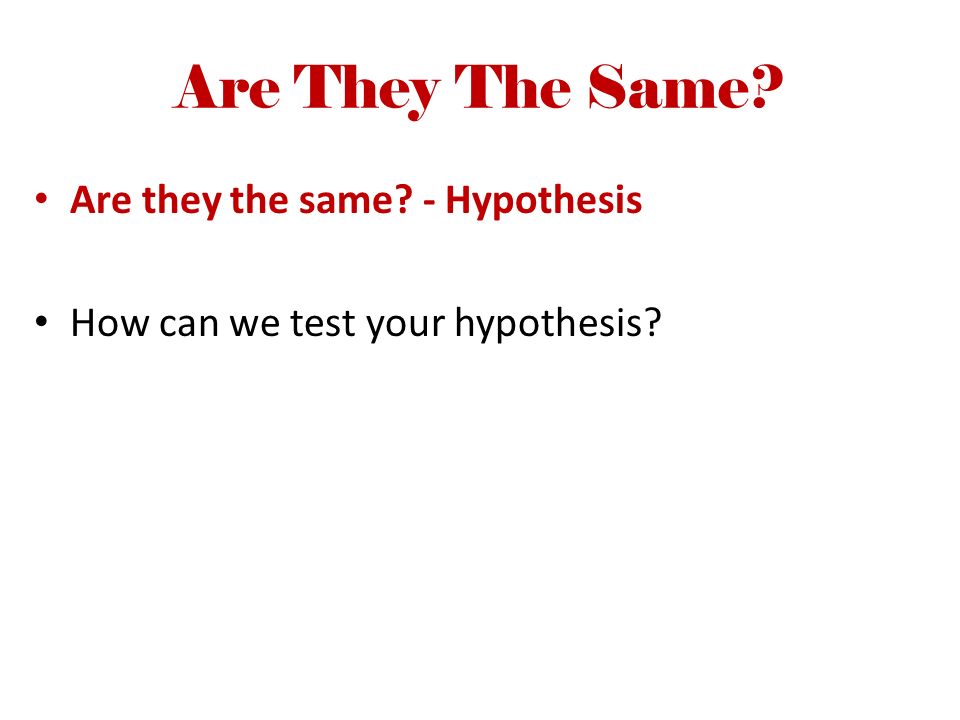 Are They The Same?

• Are they the same? - Hypothesis

• How can we test your hypothesis?